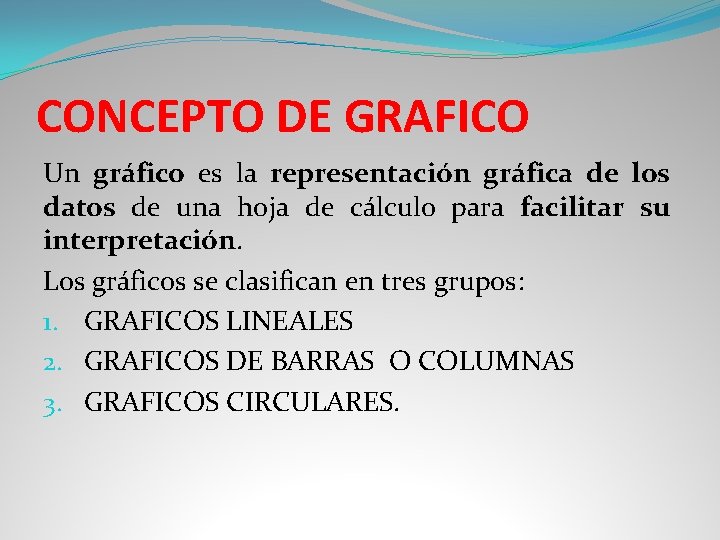 CONCEPTO DE GRAFICO

Un gráfico es la representación gráfica de los datos de una hoja de cálculo para facilitar su interpretación.

Los gráficos se clasifican en tres grupos:

1. GRAFICOS LINEALES
2. GRAFICOS DE BARRAS O COLUMNAS
3. GRAFICOS CIRCULARES.